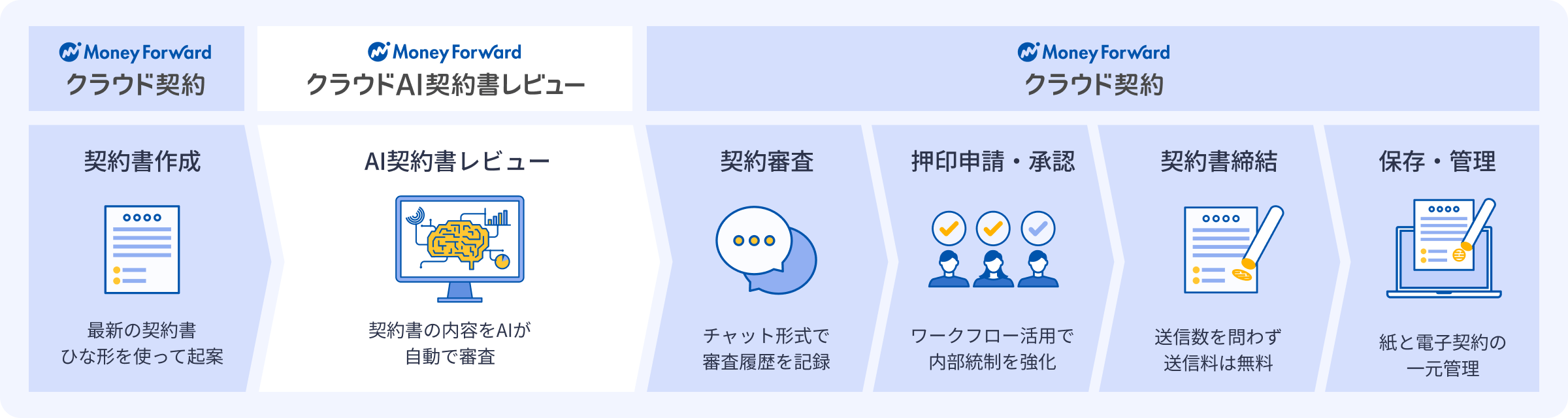 Money Forward
クラウド契約

Money Forward
クラウドAI契約書レビュー

Money Forward
クラウド契約

契約書作成

最新の契約書
ひな形を使って起案

AI契約書レビュー

契約書の内容をAIが
自動で審査

契約審査

チャット形式で
審査履歴を記録

押印申請・承認

ワークフロー活用で
内部統制を強化

契約書締結

送信数を問わず
送信料は無料

保存・管理

紙と電子契約の
一元管理